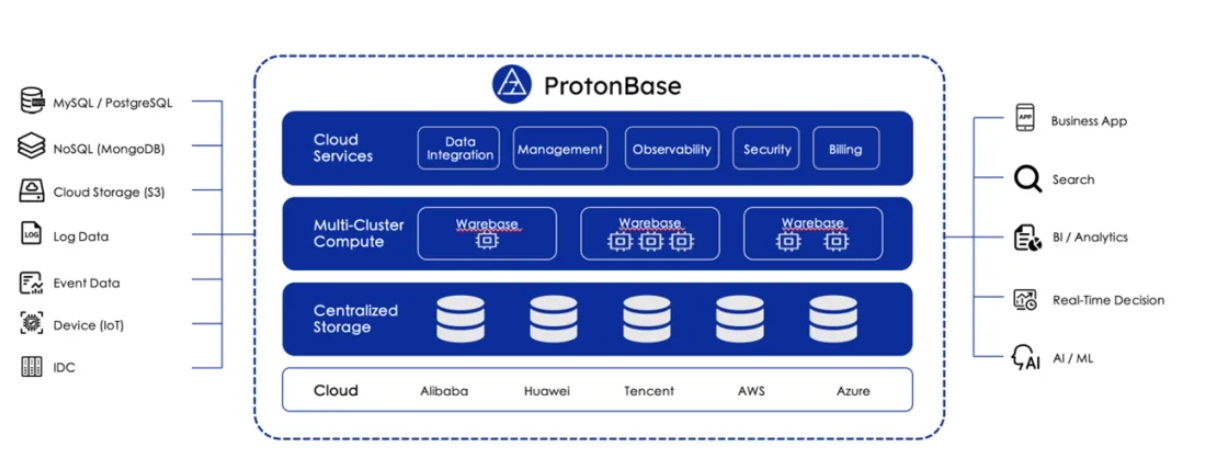 MySQL / PostgreSQL
NoSQL (MongoDB)
Cloud Storage (S3)
LOG Log Data
Event Data
Device (IoT)
IDC

ProtonBase

Cloud Services
Data Integration
Management
Observability
Security
Billing

Multi-Cluster Compute
Warebase
Warebase
Warebase

Centralized Storage

Cloud
Alibaba
Huawei
Tencent
AWS
Azure

APP Business App
Search
BI / Analytics
Real-Time Decision
AI AI / ML